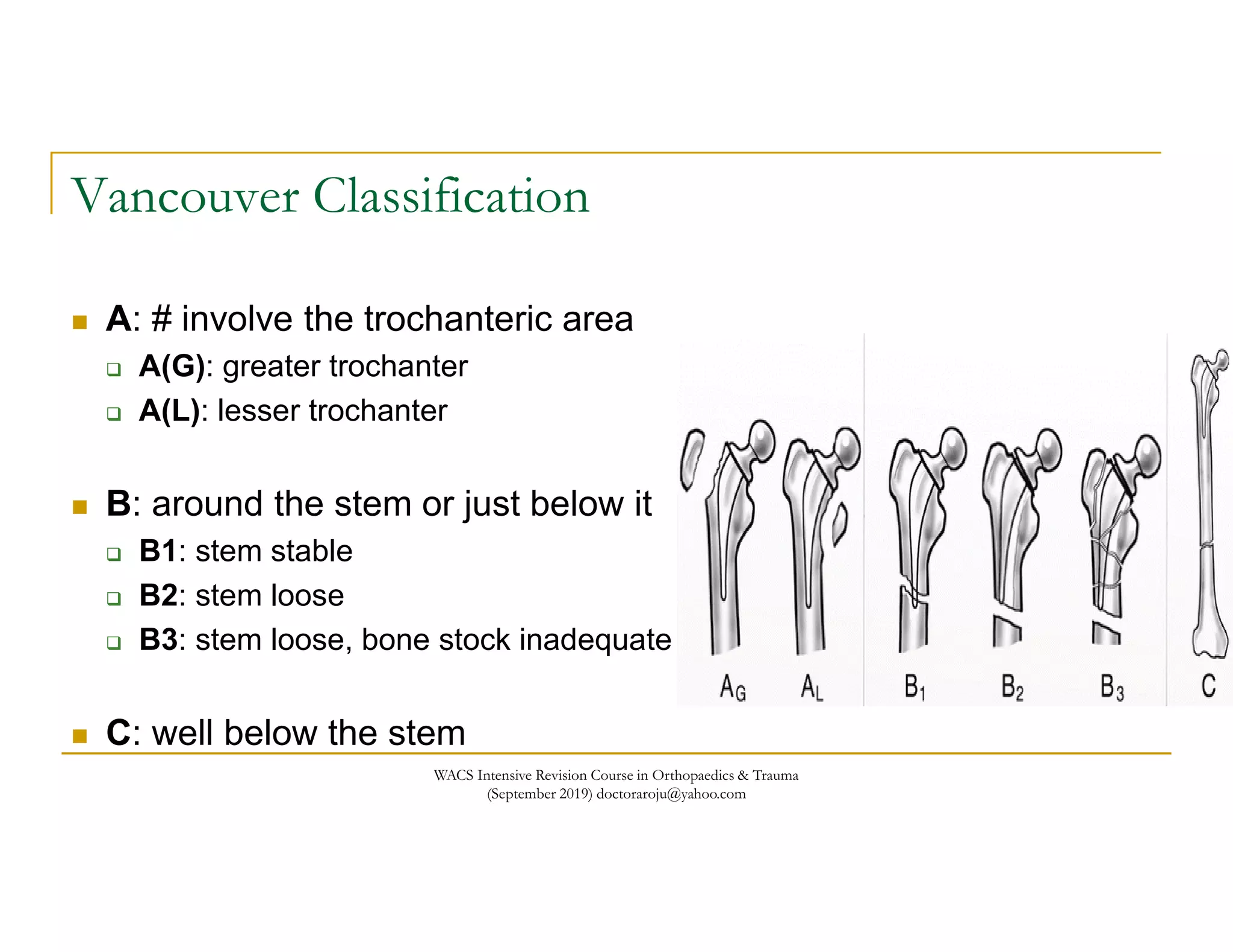 Vancouver Classification

A: # involve the trochanteric area

A(G): greater trochanter

A(L): lesser trochanter

B: around the stem or just below it

B1: stem stable

B2: stem loose

B3: stem loose, bone stock inadequate

C: well below the stem

$A_G$ $A_L$ $B_1$ $B_2$ $B_3$ C

WACS Intensive Revision Course in Orthopaedics & Trauma (September 2019) doctoraroju@yahoo.com